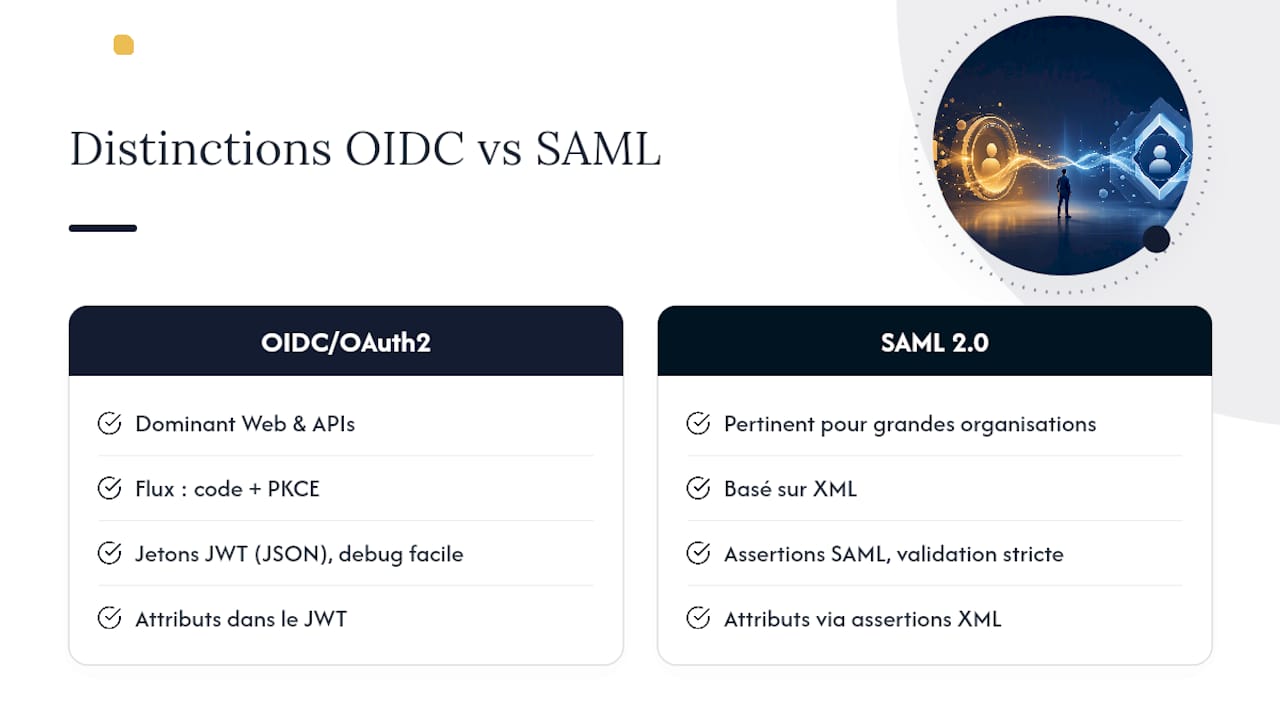 Distinctions OIDC vs SAML

OIDC/OAuth2

Dominant Web & APIs

Flux : code + PKCE

Jetons JWT (JSON), debug facile

Attributs dans le JWT

SAML 2.0

Pertinent pour grandes organisations

Basé sur XML

Assertions SAML, validation stricte

Attributs via assertions XML